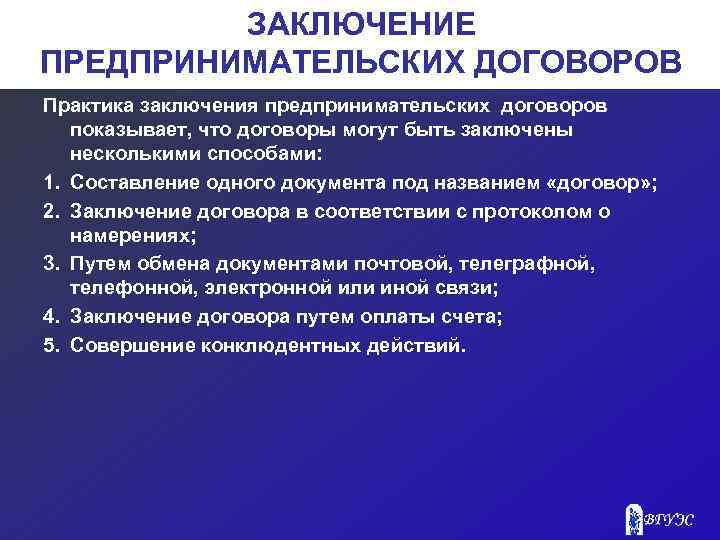 ЗАКЛЮЧЕНИЕ ПРЕДПРИНИМАТЕЛЬСКИХ ДОГОВОРОВ

Практика заключения предпринимательских договоров показывает, что договоры могут быть заключены несколькими способами:

1. Составление одного документа под названием «договор»;
2. Заключение договора в соответствии с протоколом о намерениях;
3. Путем обмена документами почтовой, телеграфной, телефонной, электронной или иной связи;
4. Заключение договора путем оплаты счета;
5. Совершение конклюдентных действий.

ВГУЭС